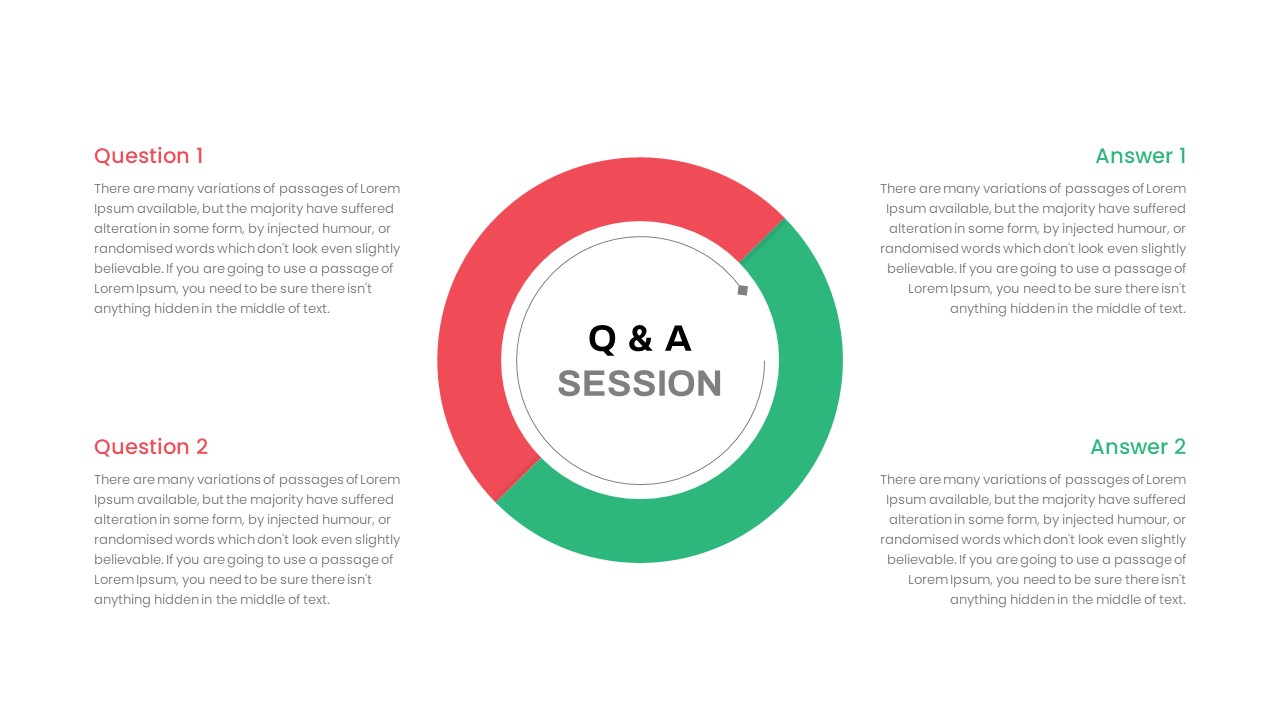 Question 1

There are many variations of passages of Lorem Ipsum available, but the majority have suffered alteration in some form, by injected humour, or randomised words which don't look even slightly believable. If you are going to use a passage of Lorem Ipsum, you need to be sure there isn't anything hidden in the middle of text.

Question 2

There are many variations of passages of Lorem Ipsum available, but the majority have suffered alteration in some form, by injected humour, or randomised words which don't look even slightly believable. If you are going to use a passage of Lorem Ipsum, you need to be sure there isn't anything hidden in the middle of text.

Q & A
SESSION

Answer 1

There are many variations of passages of Lorem Ipsum available, but the majority have suffered alteration in some form, by injected humour, or randomised words which don't look even slightly believable. If you are going to use a passage of Lorem Ipsum, you need to be sure there isn't anything hidden in the middle of text.

Answer 2

There are many variations of passages of Lorem Ipsum available, but the majority have suffered alteration in some form, by injected humour, or randomised words which don't look even slightly believable. If you are going to use a passage of Lorem Ipsum, you need to be sure there isn't anything hidden in the middle of text.